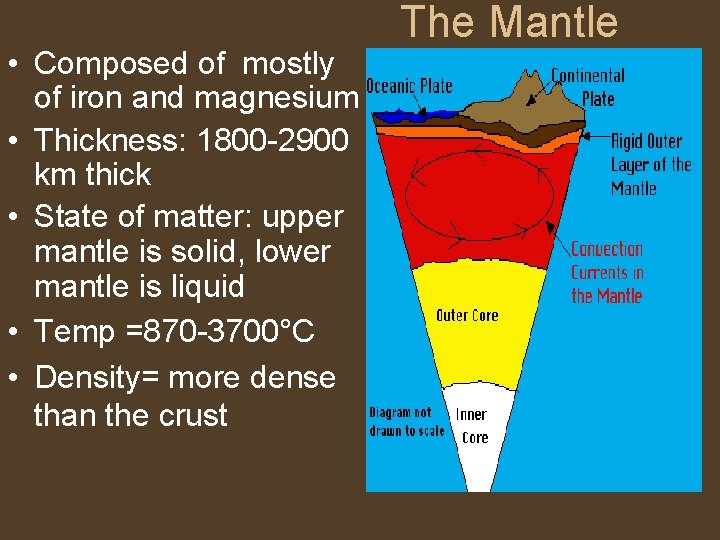 The Mantle

• Composed of mostly of iron and magnesium
• Thickness: 1800-2900 km thick
• State of matter: upper mantle is solid, lower mantle is liquid
• Temp =870-3700°C
• Density= more dense than the crust

Oceanic Plate
Continental Plate
Rigid Outer Layer of the Mantle
Convection Currents in the Mantle
Outer Core
Inner Core
Diagram not drawn to scale